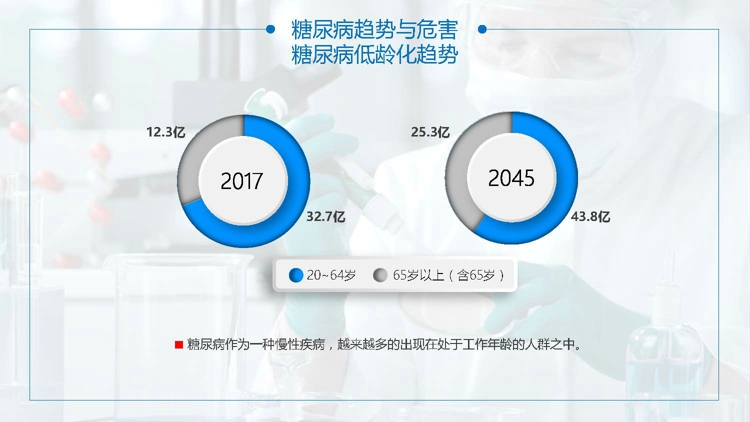 糖尿病趋势与危害
糖尿病低龄化趋势

12.3亿
2017
32.7亿

25.3亿
2045
43.8亿

20~64岁　65岁以上（含65岁）

糖尿病作为一种慢性疾病，越来越多的出现在处于工作年龄的人群之中。